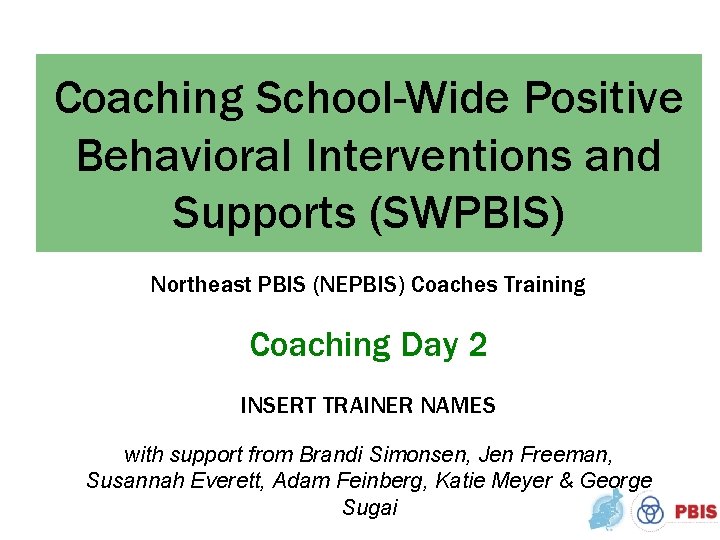 Coaching School-Wide Positive Behavioral Interventions and Supports (SWPBIS)

Northeast PBIS (NEPBIS) Coaches Training

Coaching Day 2

INSERT TRAINER NAMES

with support from Brandi Simonsen, Jen Freeman, Susannah Everett, Adam Feinberg, Katie Meyer & George Sugai

PBIS